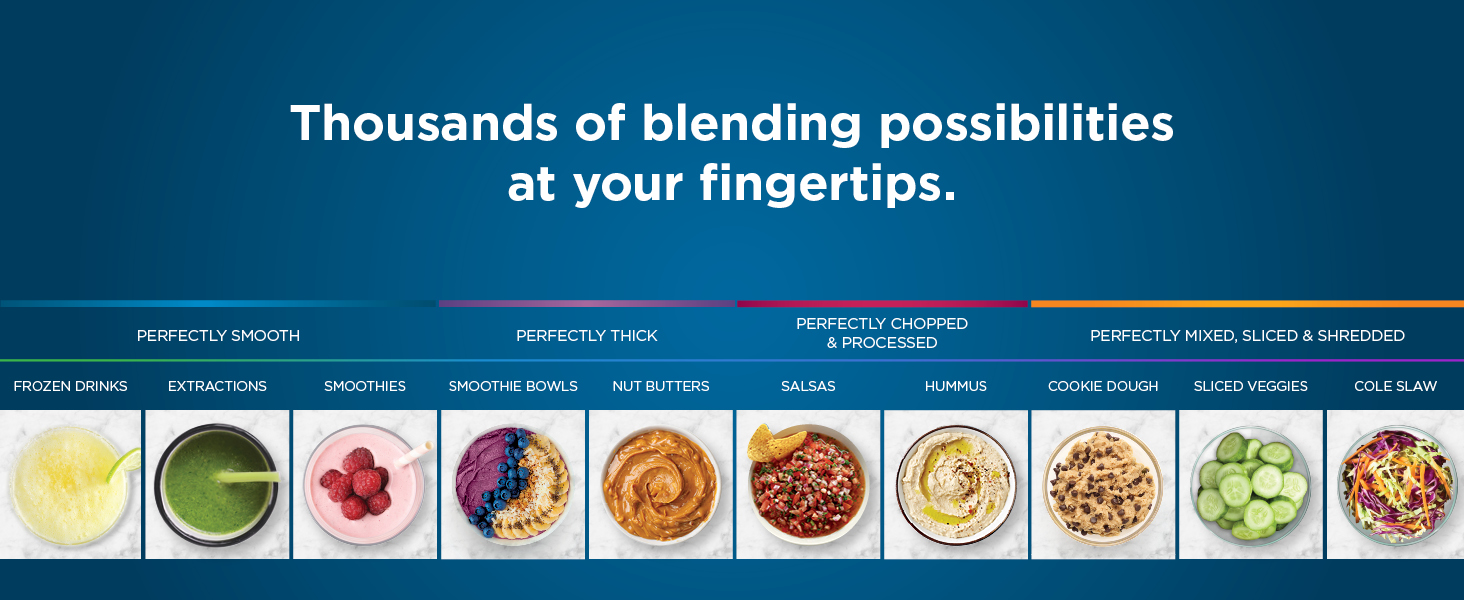 Thousands of blending possibilities at your fingertips.

PERFECTLY SMOOTH

PERFECTLY THICK

PERFECTLY CHOPPED & PROCESSED

PERFECTLY MIXED, SLICED & SHREDDED

FROZEN DRINKS

EXTRACTIONS

SMOOTHIES

SMOOTHIE BOWLS

NUT BUTTERS

SALSAS

HUMMUS

COOKIE DOUGH

SLICED VEGGIES

COLE SLAW